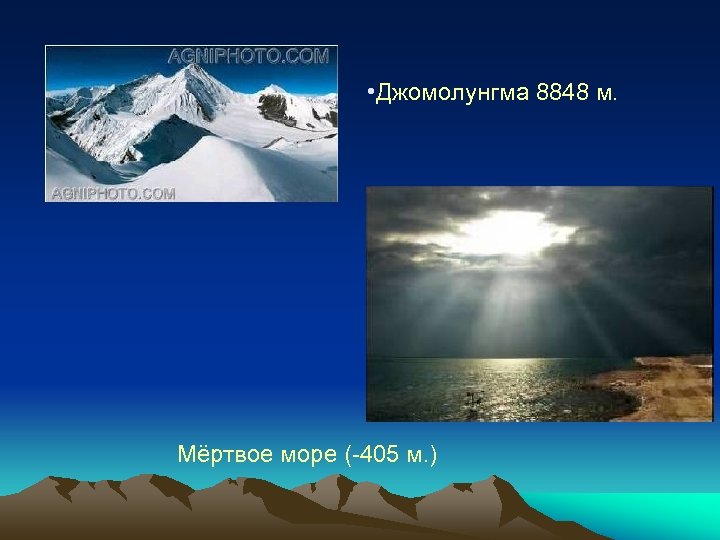 AGNIPHOTO.COM

AGNIPHOTO.COM

•Джомолунгма 8848 м.

Мёртвое море (-405 м.)